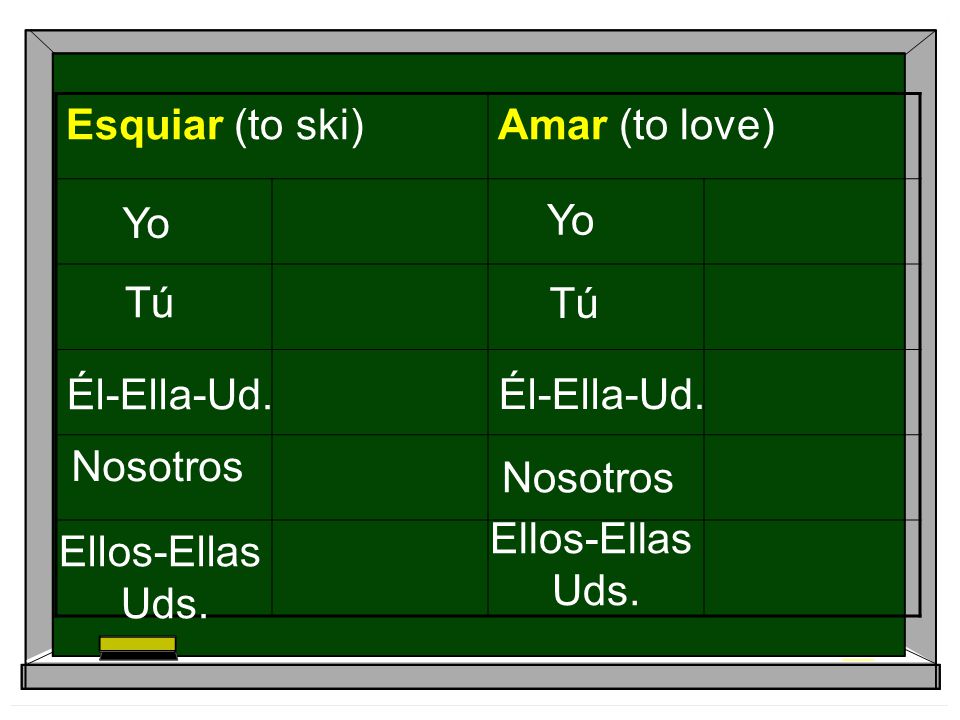 | Esquiar (to ski) | | Amar (to love) | |
|---|---|---|---|
| Yo | | Yo | |
| Tú | | Tú | |
| Él-Ella-Ud. | | Él-Ella-Ud. | |
| Nosotros | | Nosotros | |
| Ellos-Ellas Uds. | | Ellos-Ellas Uds. | |